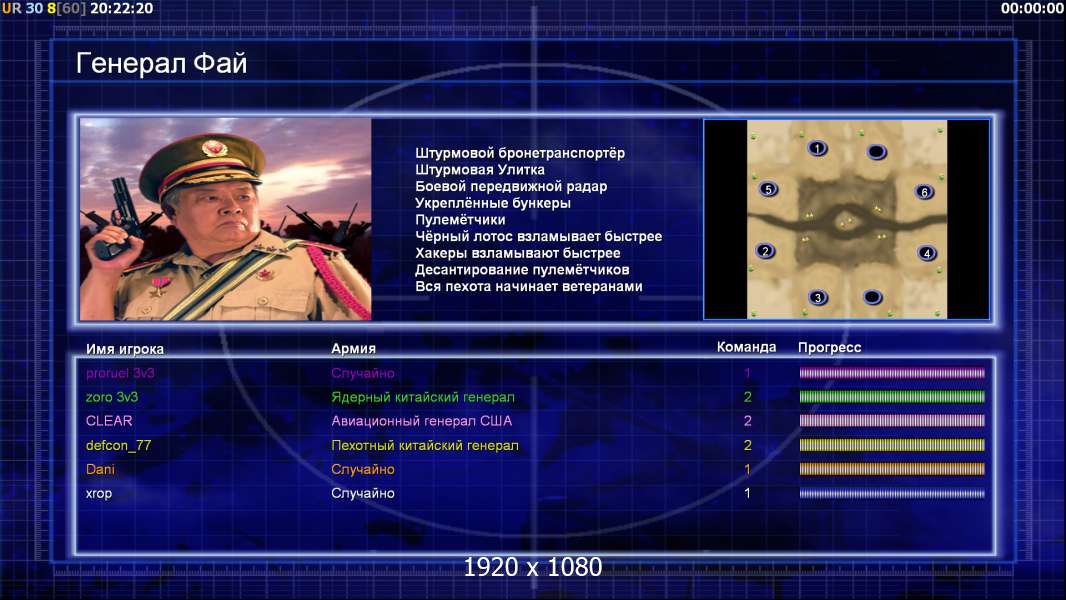 UR 30 8[60] 20:22:20

00:00:00

Генерал Фай

Штурмовой бронетранспортёр
Штурмовая Улитка
Боевой передвижной радар
Укреплённые бункеры
Пулемётчики
Чёрный лотос взламывает быстрее
Хакеры взламывают быстрее
Десантирование пулемётчиков
Вся пехота начинает ветеранами

1
5
6
2
4
3

| Имя игрока | Армия | Команда | Прогресс |
|---|---|---|---|
| proruel 3v3 | Случайно | 1 | |
| zoro 3v3 | Ядерный китайский генерал | 2 | |
| CLEAR | Авиационный генерал США | 2 | |
| defcon_77 | Пехотный китайский генерал | 2 | |
| Dani | Случайно | 1 | |
| xrop | Случайно | 1 | |

1920 x 1080